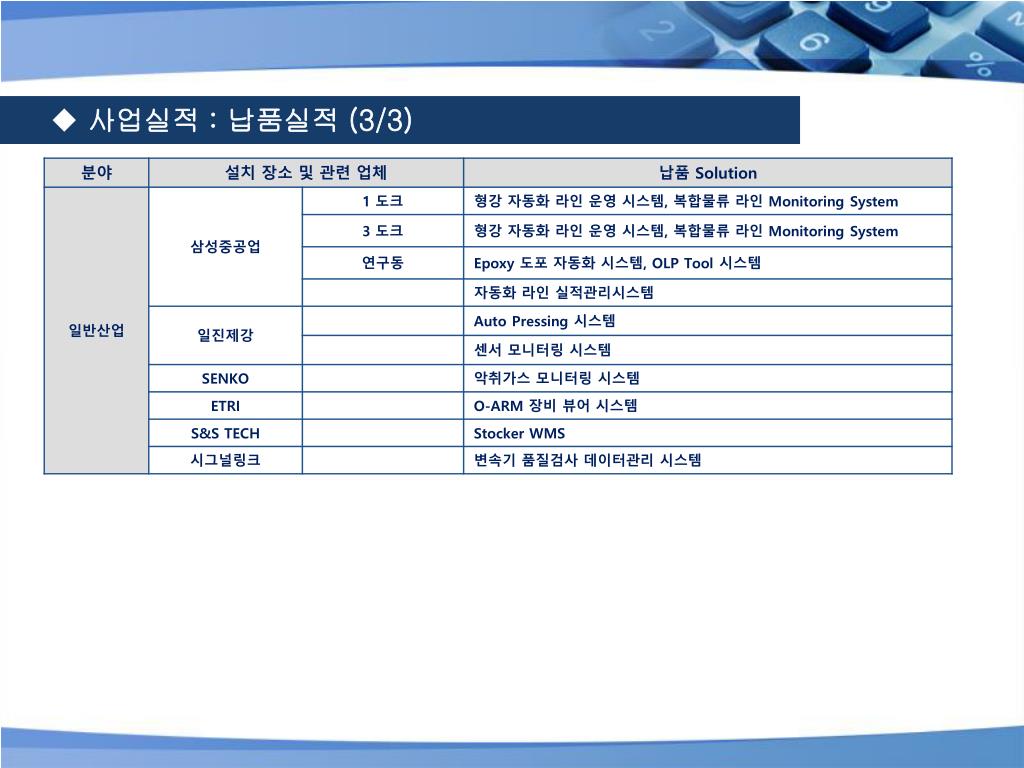 ◆ 사업실적 : 납품실적 (3/3)

| 분야 | 설치 장소 및 관련 업체 | | 납품 Solution |
|---|---|---|---|
| 일반산업 | 삼성중공업 | 1 도크 | 형강 자동화 라인 운영 시스템, 복합물류 라인 Monitoring System |
| | | 3 도크 | 형강 자동화 라인 운영 시스템, 복합물류 라인 Monitoring System |
| | | 연구동 | Epoxy 도포 자동화 시스템, OLP Tool 시스템 |
| | | | 자동화 라인 실적관리시스템 |
| | 일진제강 | | Auto Pressing 시스템 |
| | | | 센서 모니터링 시스템 |
| | SENKO | | 악취가스 모니터링 시스템 |
| | ETRI | | O-ARM 장비 뷰어 시스템 |
| | S&S TECH | | Stocker WMS |
| | 시그널링크 | | 변속기 품질검사 데이터관리 시스템 |